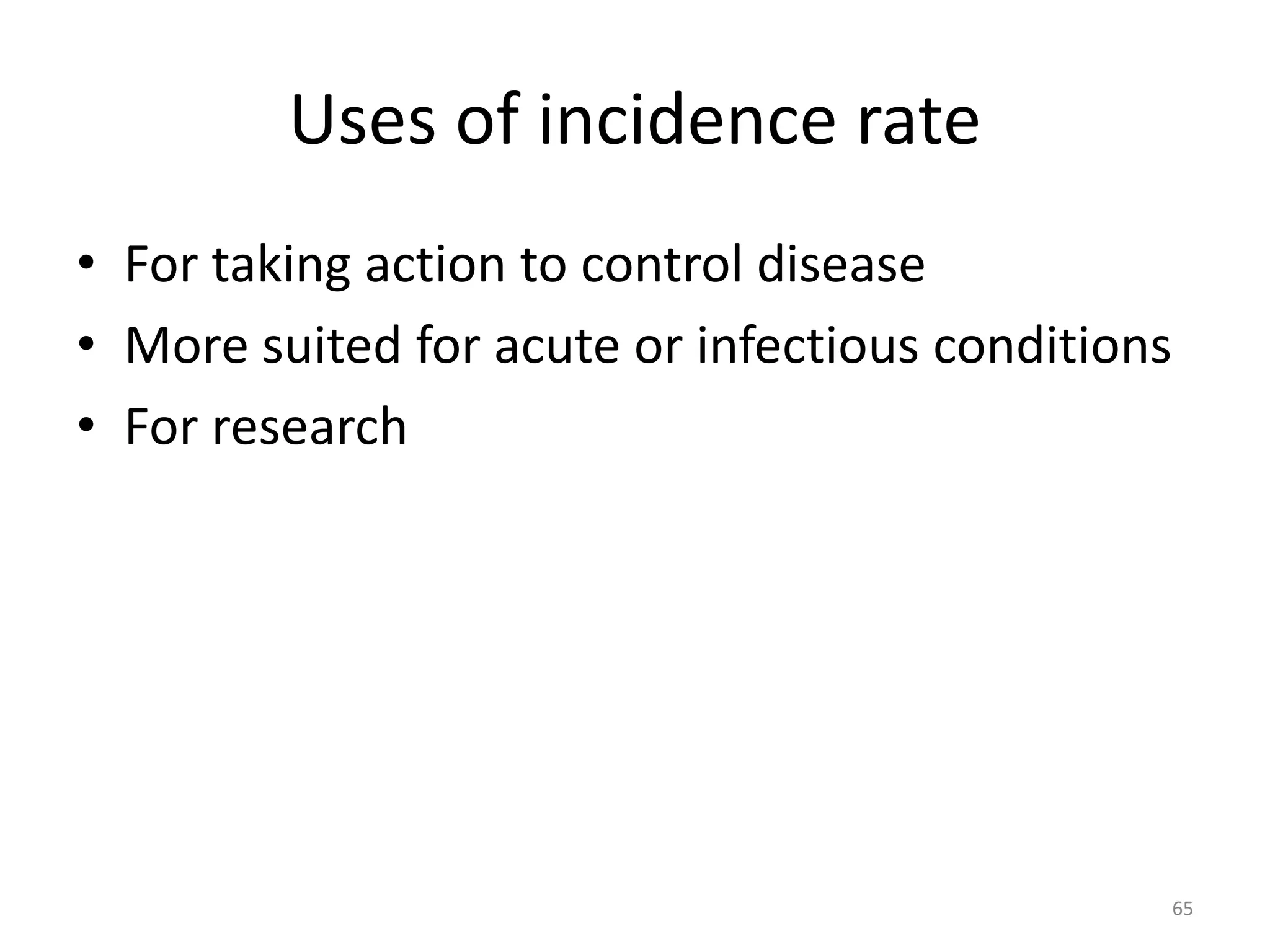 Uses of incidence rate

• For taking action to control disease
• More suited for acute or infectious conditions
• For research

65